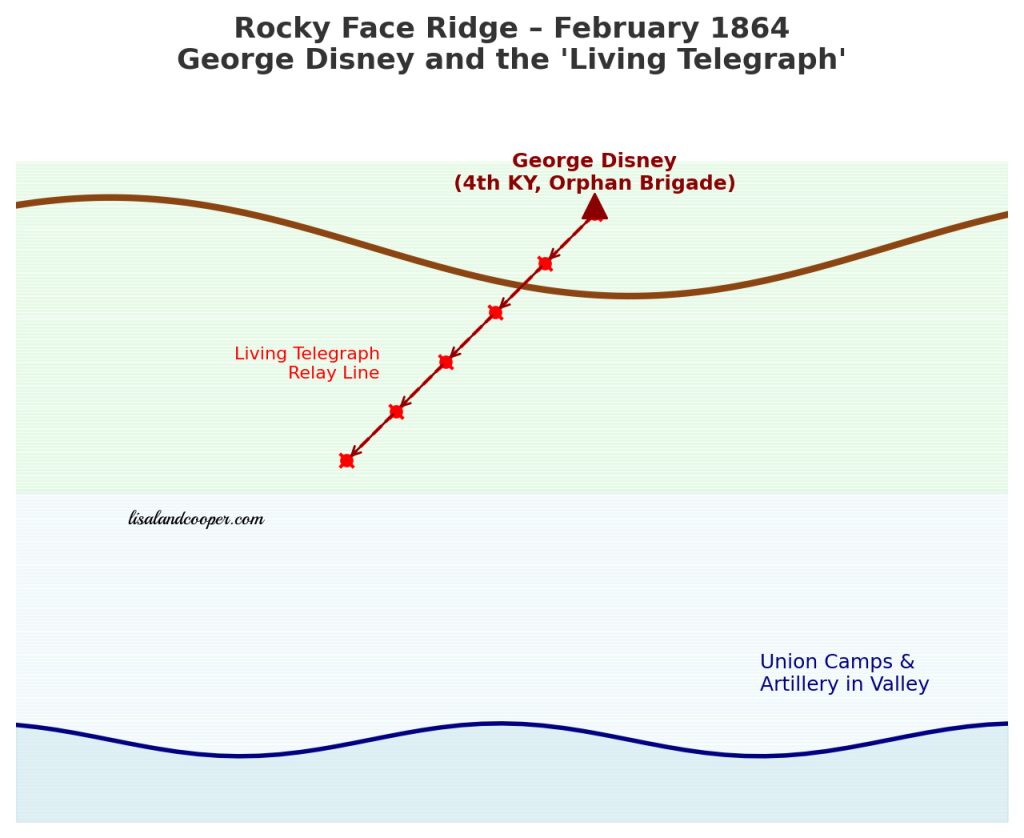 Rocky Face Ridge – February 1864
George Disney and the 'Living Telegraph'

George Disney
(4th KY, Orphan Brigade)

Living Telegraph
Relay Line

lisalandcooper.com

Union Camps &
Artillery in Valley